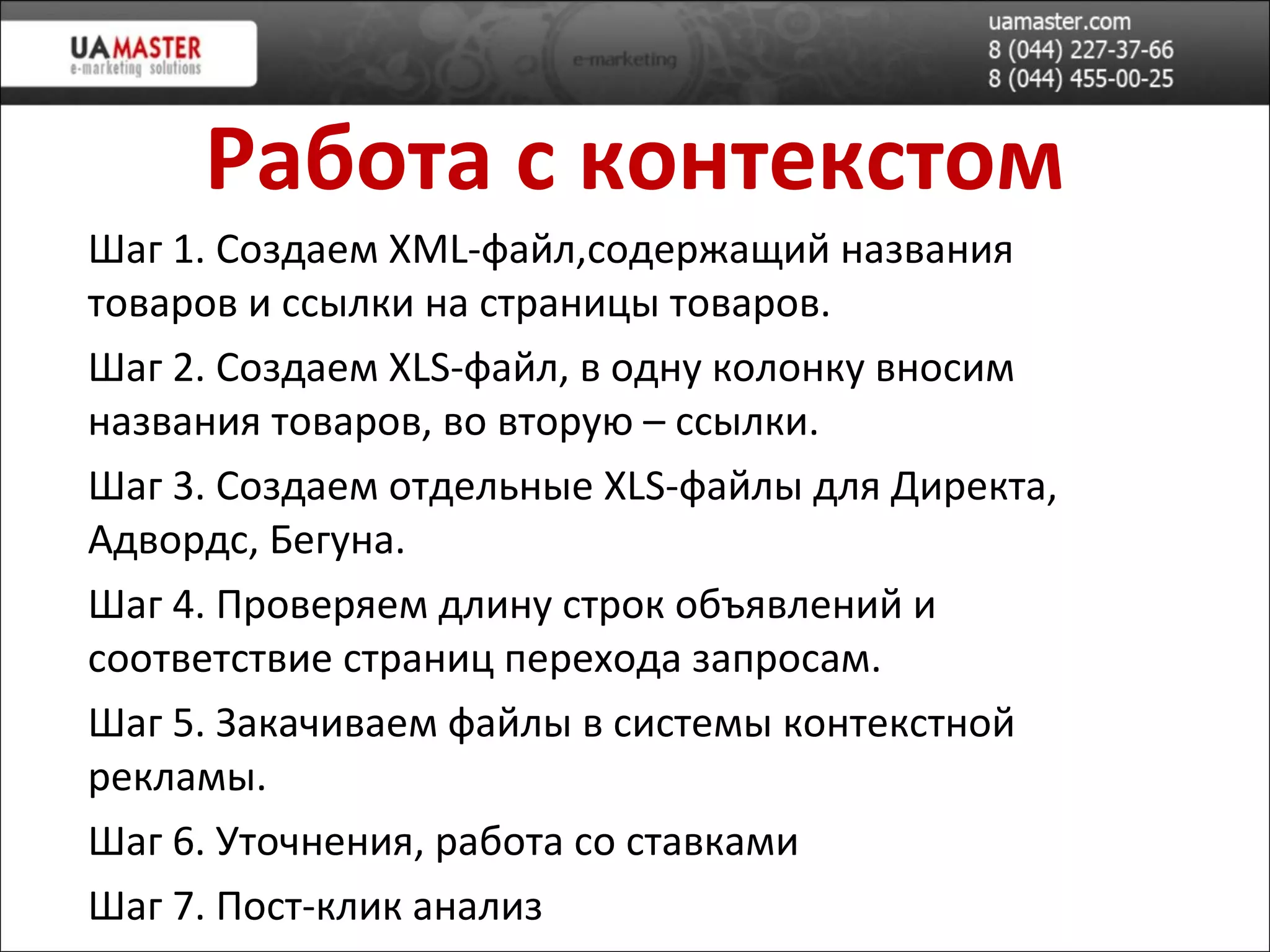 UAMASTER
e-marketing solutions

e-marketing

uamaster.com
8 (044) 227-37-66
8 (044) 455-00-25

Работа с контекстом

Шаг 1. Создаем XML-файл,содержащий названия товаров и ссылки на страницы товаров.

Шаг 2. Создаем XLS-файл, в одну колонку вносим названия товаров, во вторую – ссылки.

Шаг 3. Создаем отдельные XLS-файлы для Директа, Адвордс, Бегуна.

Шаг 4. Проверяем длину строк объявлений и соответствие страниц перехода запросам.

Шаг 5. Закачиваем файлы в системы контекстной рекламы.

Шаг 6. Уточнения, работа со ставками

Шаг 7. Пост-клик анализ